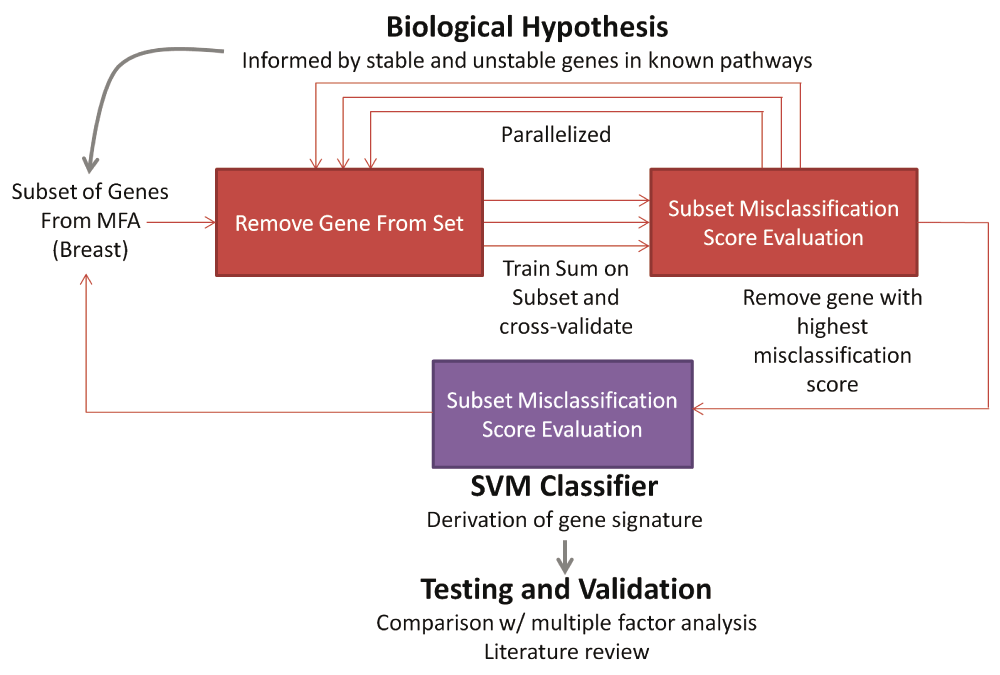 Biological Hypothesis
Informed by stable and unstable genes in known pathways

Parallelized

Subset of Genes From MFA (Breast)

Remove Gene From Set

Subset Misclassification Score Evaluation

Train Sum on Subset and cross-validate

Remove gene with highest misclassification score

Subset Misclassification Score Evaluation

SVM Classifier
Derivation of gene signature

Testing and Validation
Comparison w/ multiple factor analysis
Literature review